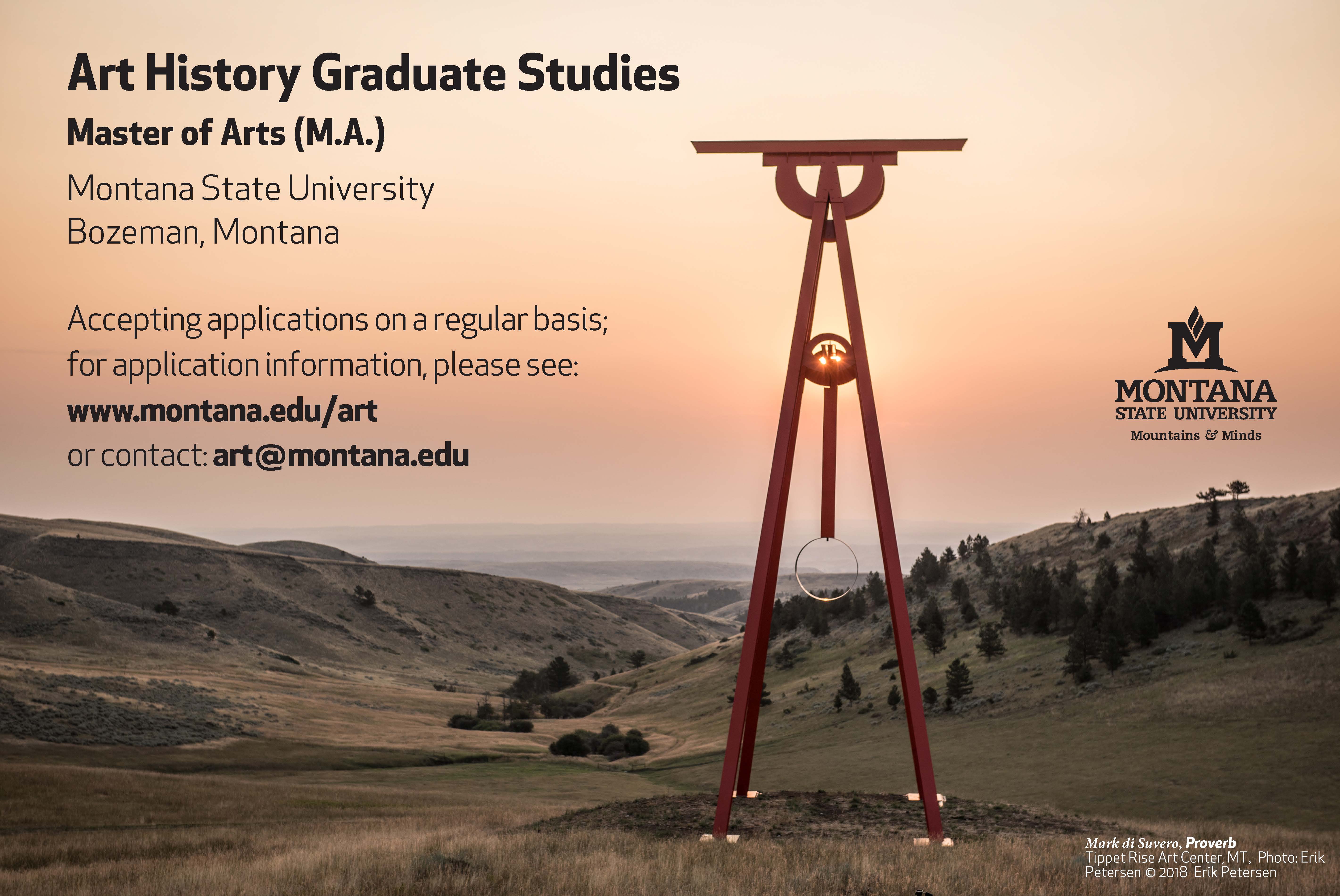 Art History Graduate Studies

Master of Arts (M.A.)

Montana State University
Bozeman, Montana

Accepting applications on a regular basis; for application information, please see:
www.montana.edu/art
or contact: art@montana.edu

M
MONTANA
STATE UNIVERSITY
Mountains & Minds

Mark di Suvero, Proverb
Tippet Rise Art Center, MT, Photo: Erik Petersen © 2018 Erik Petersen